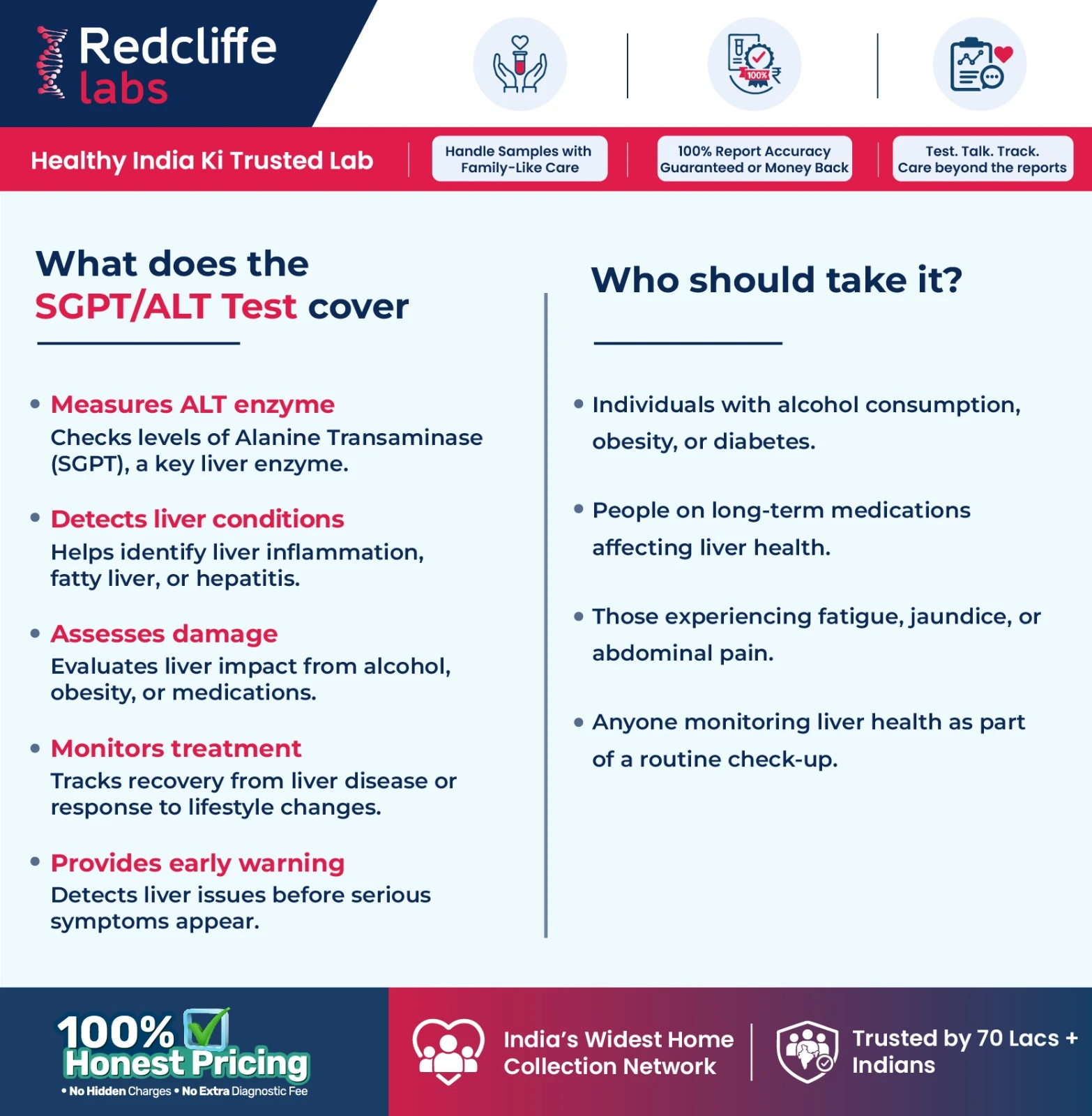 Redcliffe labs

100%

Healthy India Ki Trusted Lab

Handle Samples with Family-Like Care

100% Report Accuracy Guaranteed or Money Back

Test. Talk. Track. Care beyond the reports

What does the SGPT/ALT Test cover

• Measures ALT enzyme
Checks levels of Alanine Transaminase (SGPT), a key liver enzyme.

• Detects liver conditions
Helps identify liver inflammation, fatty liver, or hepatitis.

• Assesses damage
Evaluates liver impact from alcohol, obesity, or medications.

• Monitors treatment
Tracks recovery from liver disease or response to lifestyle changes.

• Provides early warning
Detects liver issues before serious symptoms appear.

Who should take it?

• Individuals with alcohol consumption, obesity, or diabetes.

• People on long-term medications affecting liver health.

• Those experiencing fatigue, jaundice, or abdominal pain.

• Anyone monitoring liver health as part of a routine check-up.

100% Honest Pricing
• No Hidden Charges • No Extra Diagnostic Fee

India's Widest Home Collection Network

Trusted by 70 Lacs + Indians